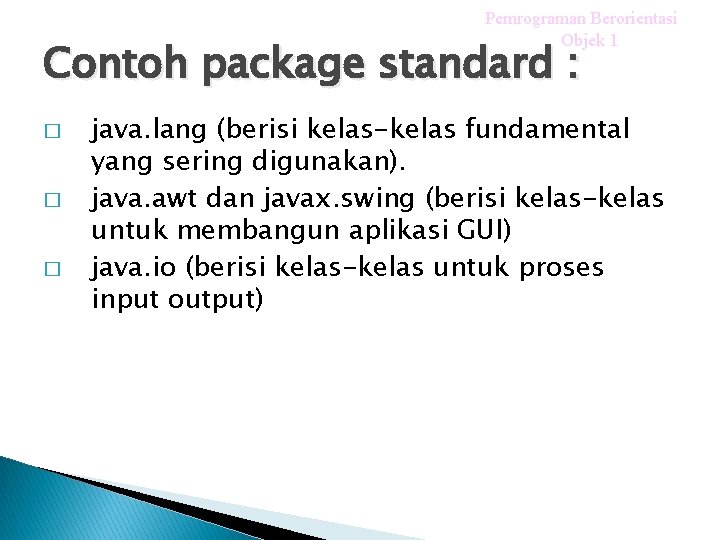 Pemrograman Berorientasi Objek 1

Contoh package standard :

□ java.lang (berisi kelas-kelas fundamental yang sering digunakan).

□ java.awt dan javax.swing (berisi kelas-kelas untuk membangun aplikasi GUI)

□ java.io (berisi kelas-kelas untuk proses input output)